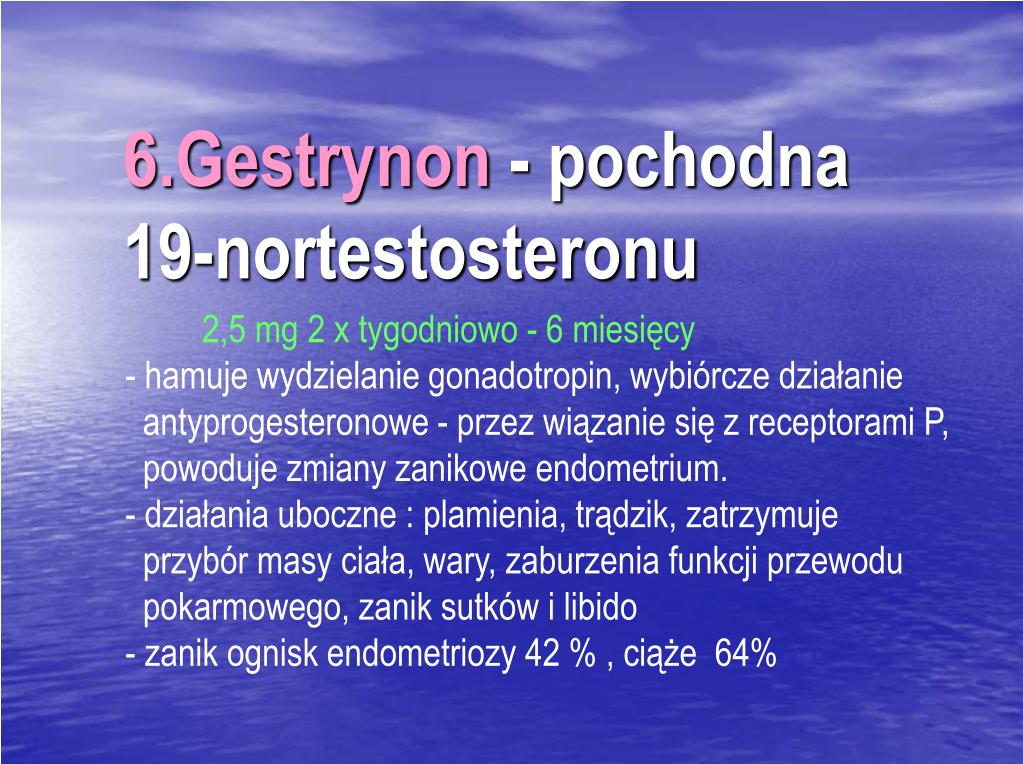 6.Gestrynon - pochodna 19-nortestosteronu

2,5 mg 2 x tygodniowo - 6 miesięcy

- hamuje wydzielanie gonadotropin, wybiórcze działanie antyprogesteronowe - przez wiązanie się z receptorami P, powoduje zmiany zanikowe endometrium.
- działania uboczne : plamienia, trądzik, zatrzymuje przybór masy ciała, wary, zaburzenia funkcji przewodu pokarmowego, zanik sutków i libido
- zanik ognisk endometriozy 42 % , ciąże 64%